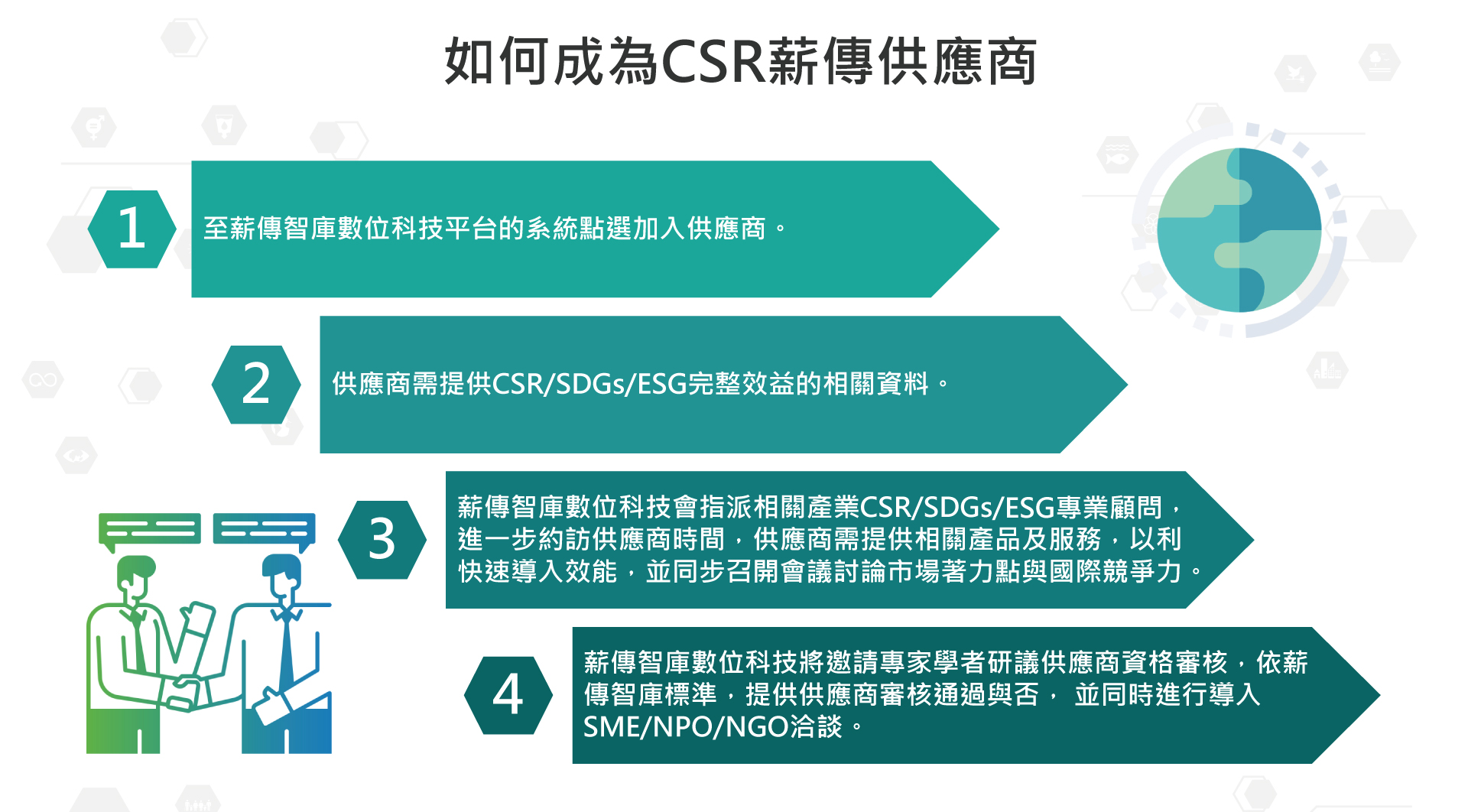 如何成為CSR薪傳供應商

1

至薪傳智庫數位科技平台的系統點選加入供應商。

2

供應商需提供CSR/SDGs/ESG完整效益的相關資料。

3

薪傳智庫數位科技會指派相關產業CSR/SDGs/ESG專業顧問，進一步約訪供應商時間，供應商需提供相關產品及服務，以利快速導入效能，並同步召開會議討論市場著力點與國際競爭力。

4

薪傳智庫數位科技將邀請專家學者研議供應商資格審核，依薪傳智庫標準，提供供應商審核通過與否， 並同時進行導入SME/NPO/NGO洽談。